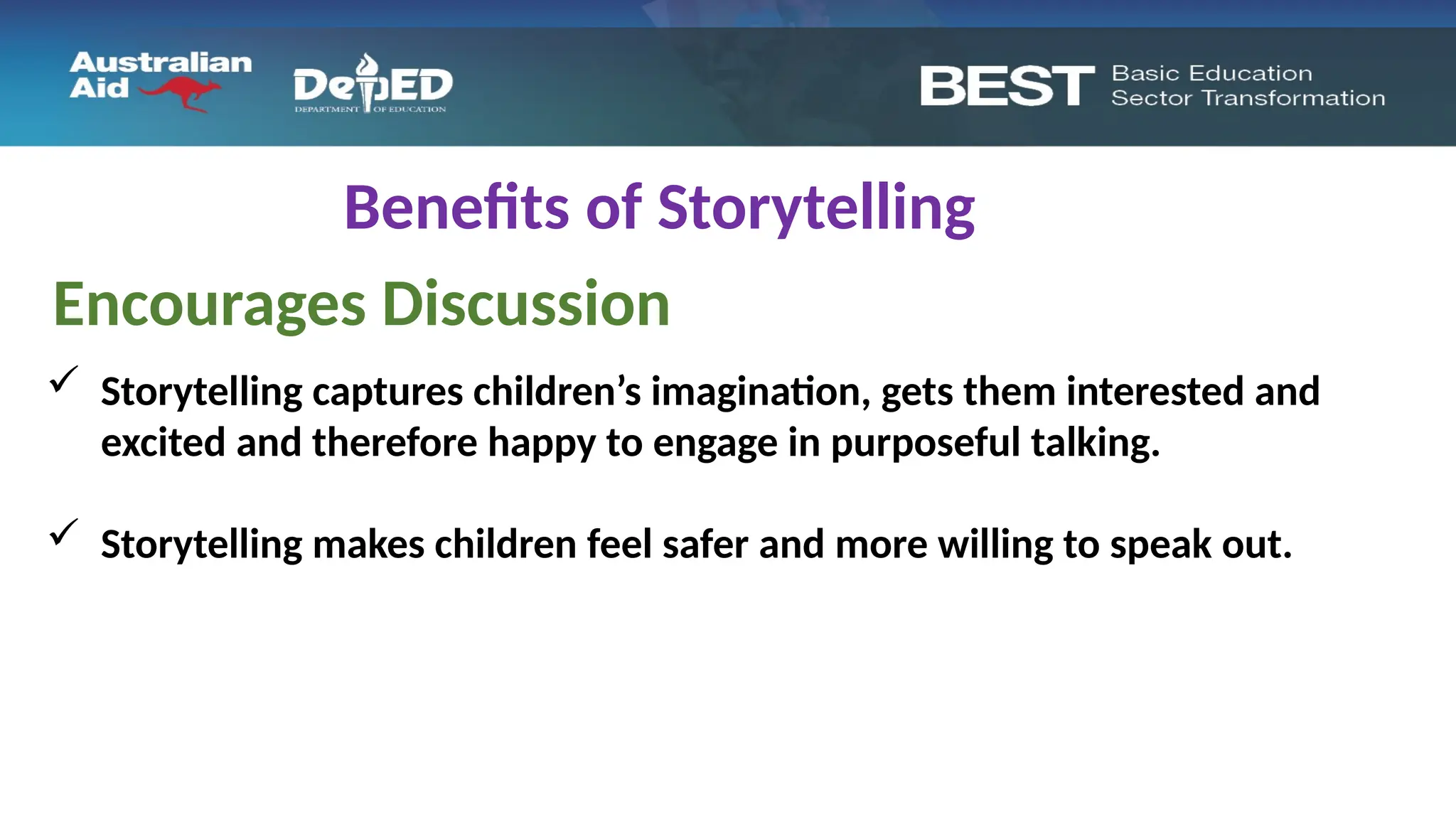 Australian Aid

DepED
DEPARTMENT OF EDUCATION

BEST Basic Education Sector Transformation

Benefits of Storytelling

Encourages Discussion

✓ Storytelling captures children’s imagination, gets them interested and excited and therefore happy to engage in purposeful talking.

✓ Storytelling makes children feel safer and more willing to speak out.